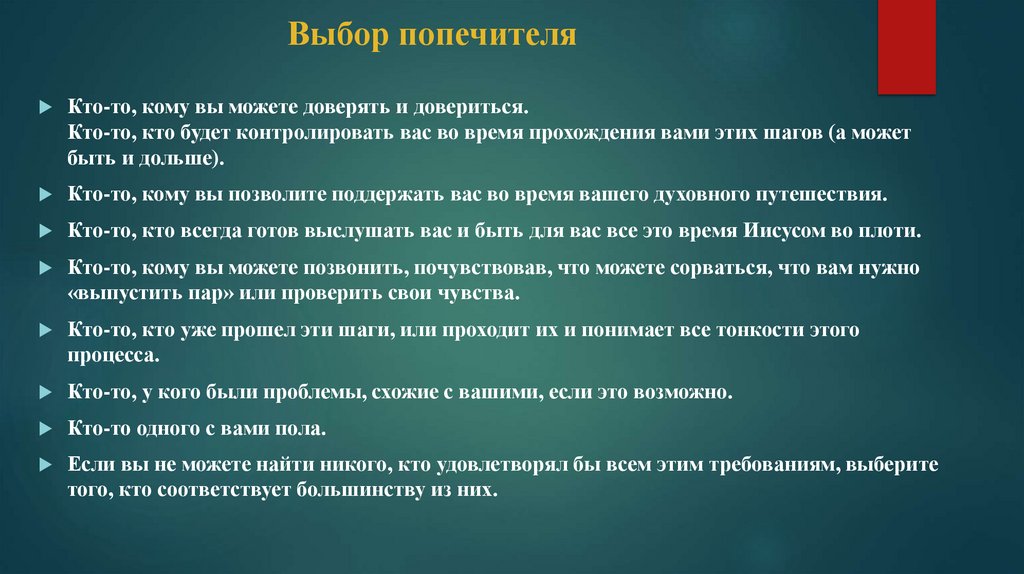 Выбор попечителя

Кто-то, кому вы можете доверять и довериться.
Кто-то, кто будет контролировать вас во время прохождения вами этих шагов (а может быть и дольше).

Кто-то, кому вы позволите поддержать вас во время вашего духовного путешествия.

Кто-то, кто всегда готов выслушать вас и быть для вас все это время Иисусом во плоти.

Кто-то, кому вы можете позвонить, почувствовав, что можете сорваться, что вам нужно «выпустить пар» или проверить свои чувства.

Кто-то, кто уже прошел эти шаги, или проходит их и понимает все тонкости этого процесса.

Кто-то, у кого были проблемы, схожие с вашими, если это возможно.

Кто-то одного с вами пола.

Если вы не можете найти никого, кто удовлетворял бы всем этим требованиям, выберите того, кто соответствует большинству из них.